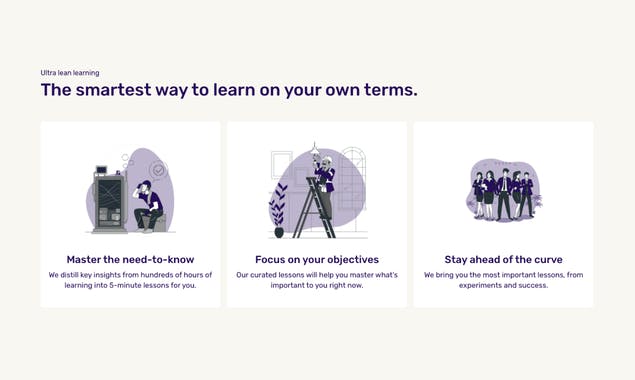 Ultra lean learning

The smartest way to learn on your own terms.

Master the need-to-know

We distill key insights from hundreds of hours of learning into 5-minute lessons for you.

Focus on your objectives

Our curated lessons will help you master what's important to you right now.

Stay ahead of the curve

We bring you the most important lessons, from experiments and success.